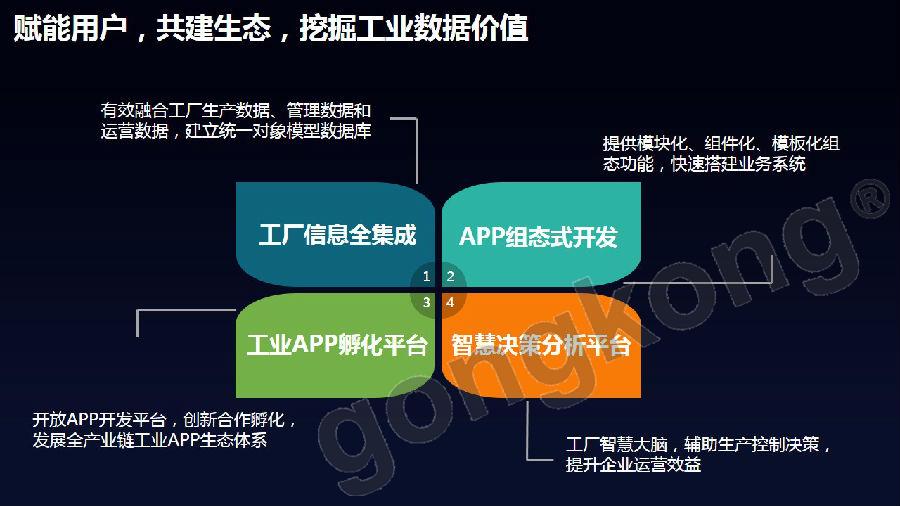 赋能用户，共建生态，挖掘工业数据价值

有效融合工厂生产数据、管理数据和运营数据，建立统一对象模型数据库

提供模块化、组件化、模板化组态功能，快速搭建业务系统

工厂信息全集成

APP组态式开发

1 2

3 4

工业APP孵化平台

智慧决策分析平台

开放APP开发平台，创新合作孵化，发展全产业链工业APP生态体系

工厂智慧大脑，辅助生产控制决策，提升企业运营效益

gongkong®